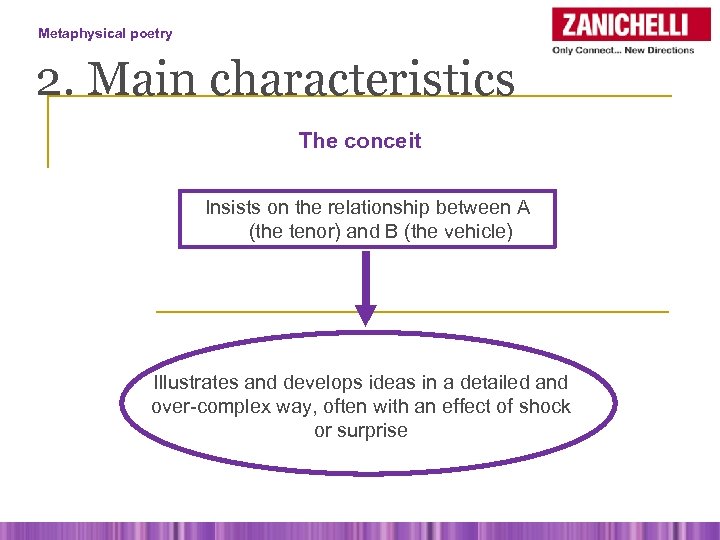 Metaphysical poetry

ZANICHELLI
Only Connect... New Directions

2. Main characteristics

The conceit

Insists on the relationship between A (the tenor) and B (the vehicle)

Illustrates and develops ideas in a detailed and over-complex way, often with an effect of shock or surprise